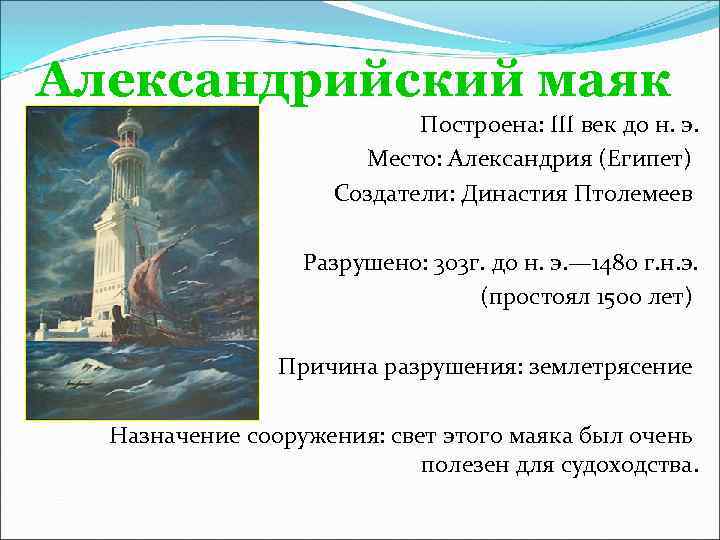 Александрийский маяк

Построена: III век до н. э.
Место: Александрия (Египет)
Создатели: Династия Птолемеев

Разрушено: 303г. до н. э.—1480 г.н.э.
(простоял 1500 лет)

Причина разрушения: землетрясение

Назначение сооружения: свет этого маяка был очень полезен для судоходства.